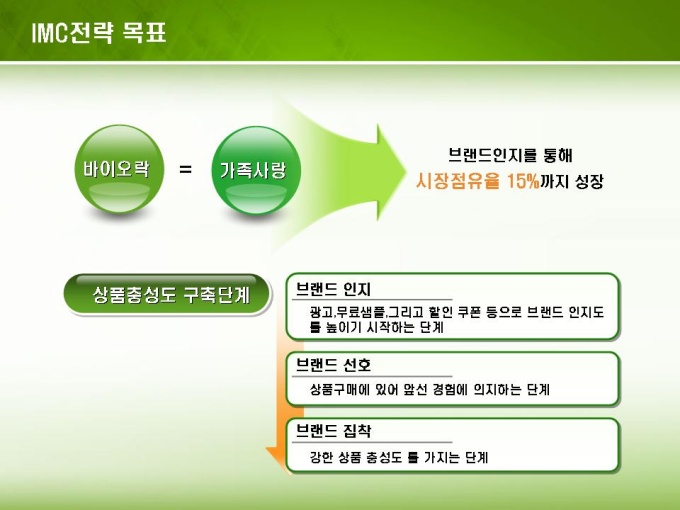 IMC전략 목표

바이오락 = 가족사랑

브랜드인지를 통해
시장점유율 15%까지 성장

상품충성도 구축단계

브랜드 인지
광고,무료샘플,그리고 할인 쿠폰 등으로 브랜드 인지도를 높이기 시작하는 단계

브랜드 선호
상품구매에 있어 앞선 경험에 의지하는 단계

브랜드 집착
강한 상품 충성도 를 가지는 단계